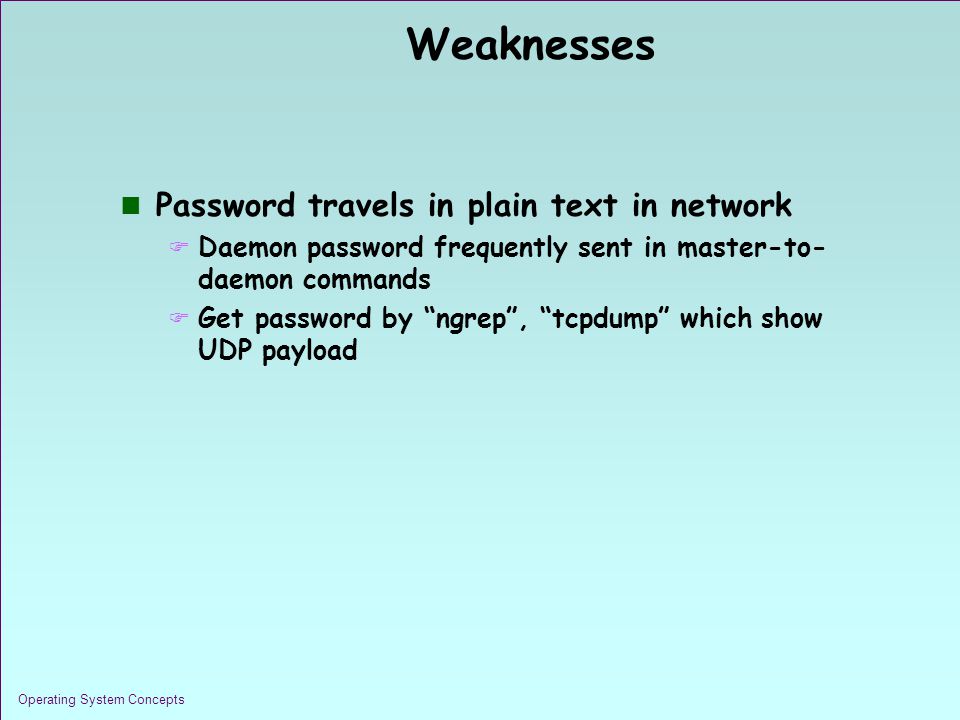 Weaknesses

Password travels in plain text in network

Daemon password frequently sent in master-to-daemon commands

Get password by “ngrep”, “tcpdump” which show UDP payload

Operating System Concepts